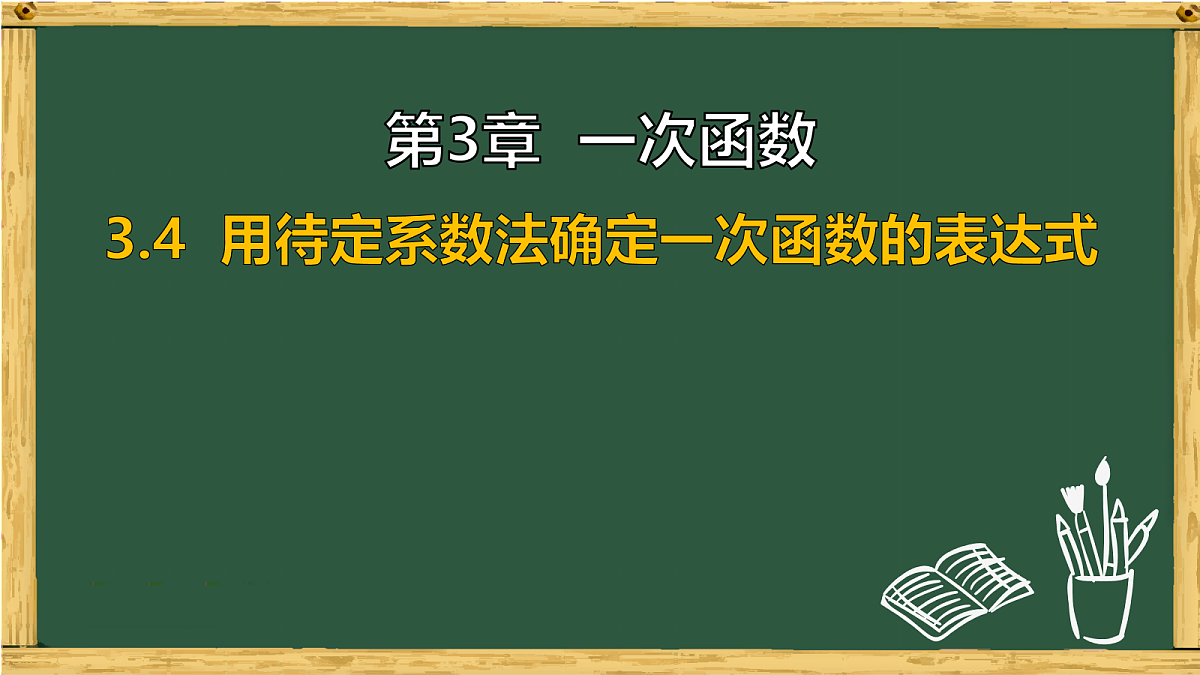 第3章 一次函数

3.4 用待定系数法确定一次函数的表达式